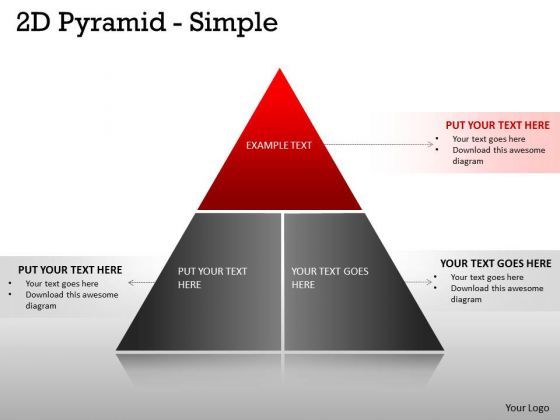 2D Pyramid - Simple

EXAMPLE TEXT

PUT YOUR TEXT HERE
• Your text goes here
• Download this awesome diagram

PUT YOUR TEXT HERE
• Your text goes here
• Download this awesome diagram

PUT YOUR TEXT HERE

YOUR TEXT GOES HERE

YOUR TEXT GOES HERE
• Your text goes here
• Download this awesome diagram

Your Logo